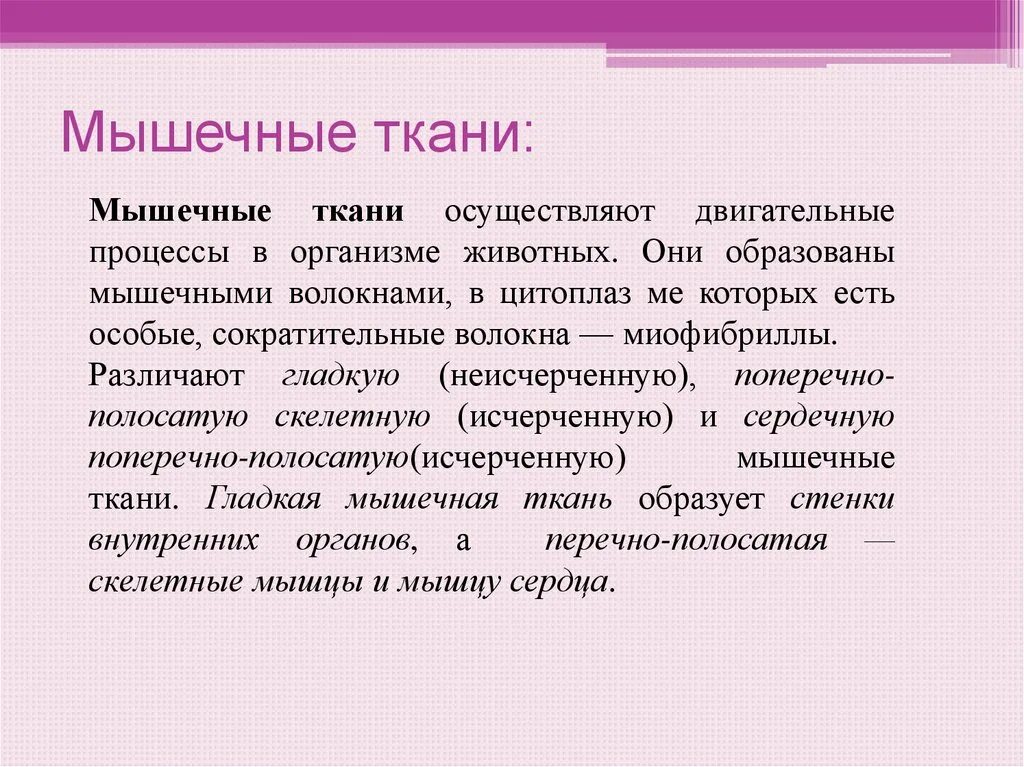 Мышечные ткани:

Мышечные ткани осуществляют двигательные процессы в организме животных. Они образованы мышечными волокнами, в цитоплаз ме которых есть особые, сократительные волокна — миофибриллы.

Различают гладкую (неисчерченную), поперечно-полосатую скелетную (исчерченную) и сердечную поперечно-полосатую(исчерченную) мышечные ткани. Гладкая мышечная ткань образует стенки внутренних органов, а перечно-полосатая — скелетные мышцы и мышцу сердца.